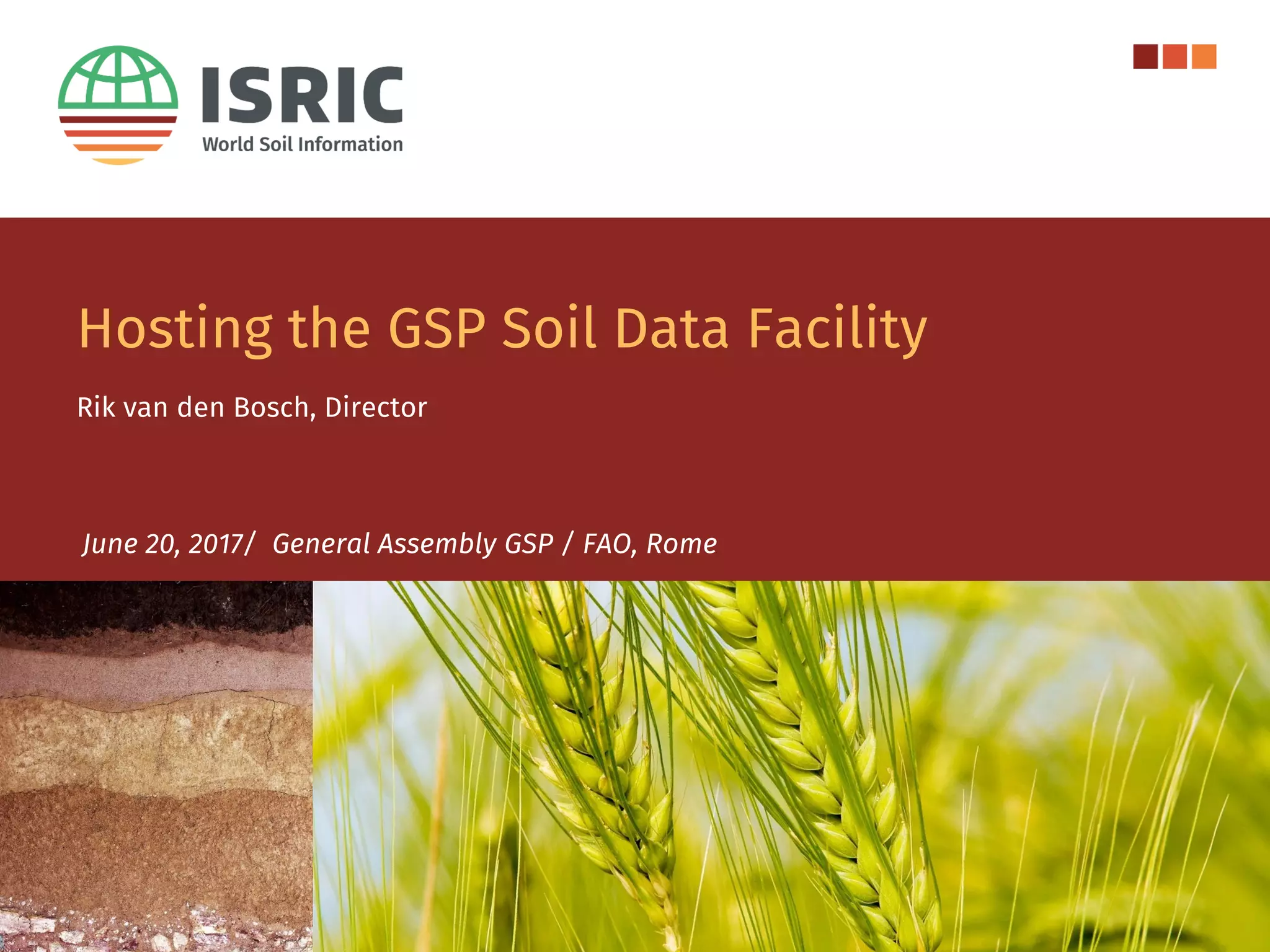 ISRIC
World Soil Information

Hosting the GSP Soil Data Facility

Rik van den Bosch, Director

June 20, 2017/ General Assembly GSP / FAO, Rome